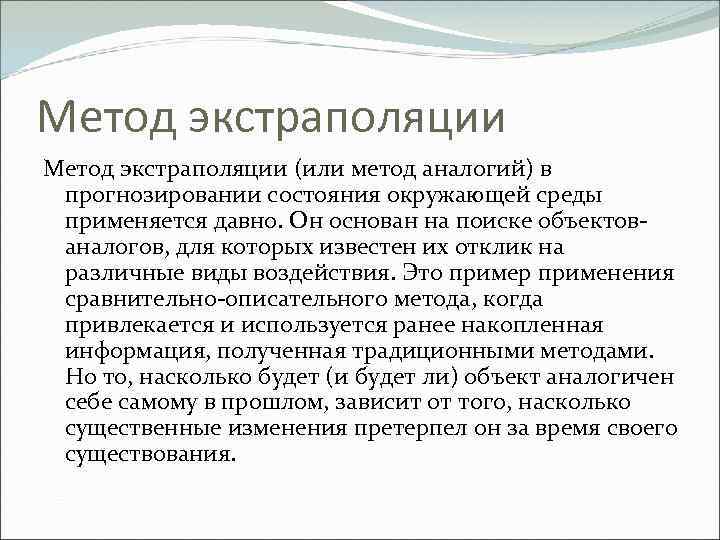 Метод экстраполяции

Метод экстраполяции (или метод аналогий) в прогнозировании состояния окружающей среды применяется давно. Он основан на поиске объектов-аналогов, для которых известен их отклик на различные виды воздействия. Это пример применения сравнительно-описательного метода, когда привлекается и используется ранее накопленная информация, полученная традиционными методами. Но то, насколько будет (и будет ли) объект аналогичен себе самому в прошлом, зависит от того, насколько существенные изменения претерпел он за время своего существования.